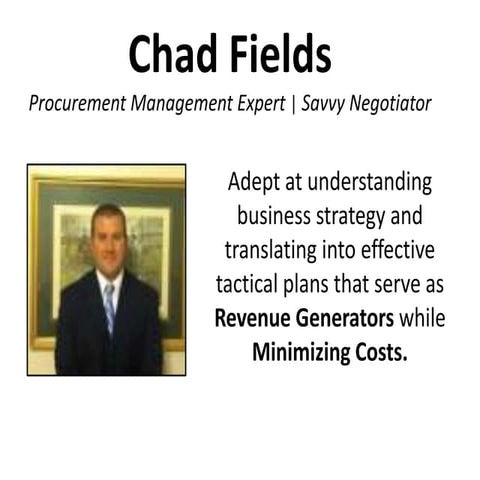 Chad Fields

Procurement Management Expert | Savvy Negotiator

Adept at understanding business strategy and translating into effective tactical plans that serve as Revenue Generators while Minimizing Costs.